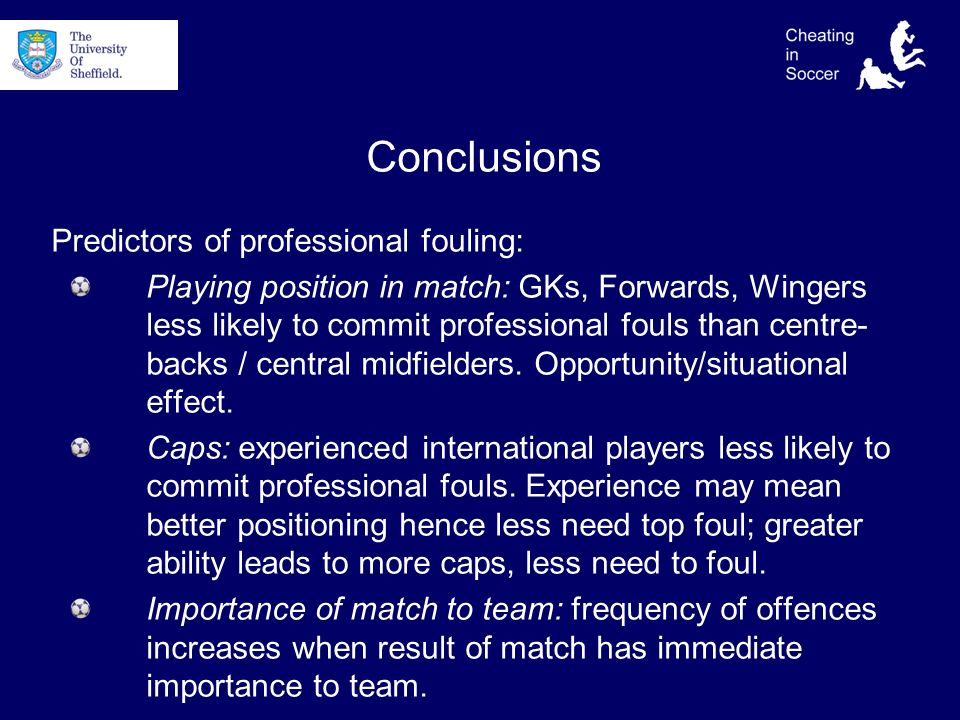 The University Of Sheffield.

Cheating in Soccer

Conclusions

Predictors of professional fouling:

Playing position in match: GKs, Forwards, Wingers less likely to commit professional fouls than centre-backs / central midfielders. Opportunity/situational effect.

Caps: experienced international players less likely to commit professional fouls. Experience may mean better positioning hence less need top foul; greater ability leads to more caps, less need to foul.

Importance of match to team: frequency of offences increases when result of match has immediate importance to team.